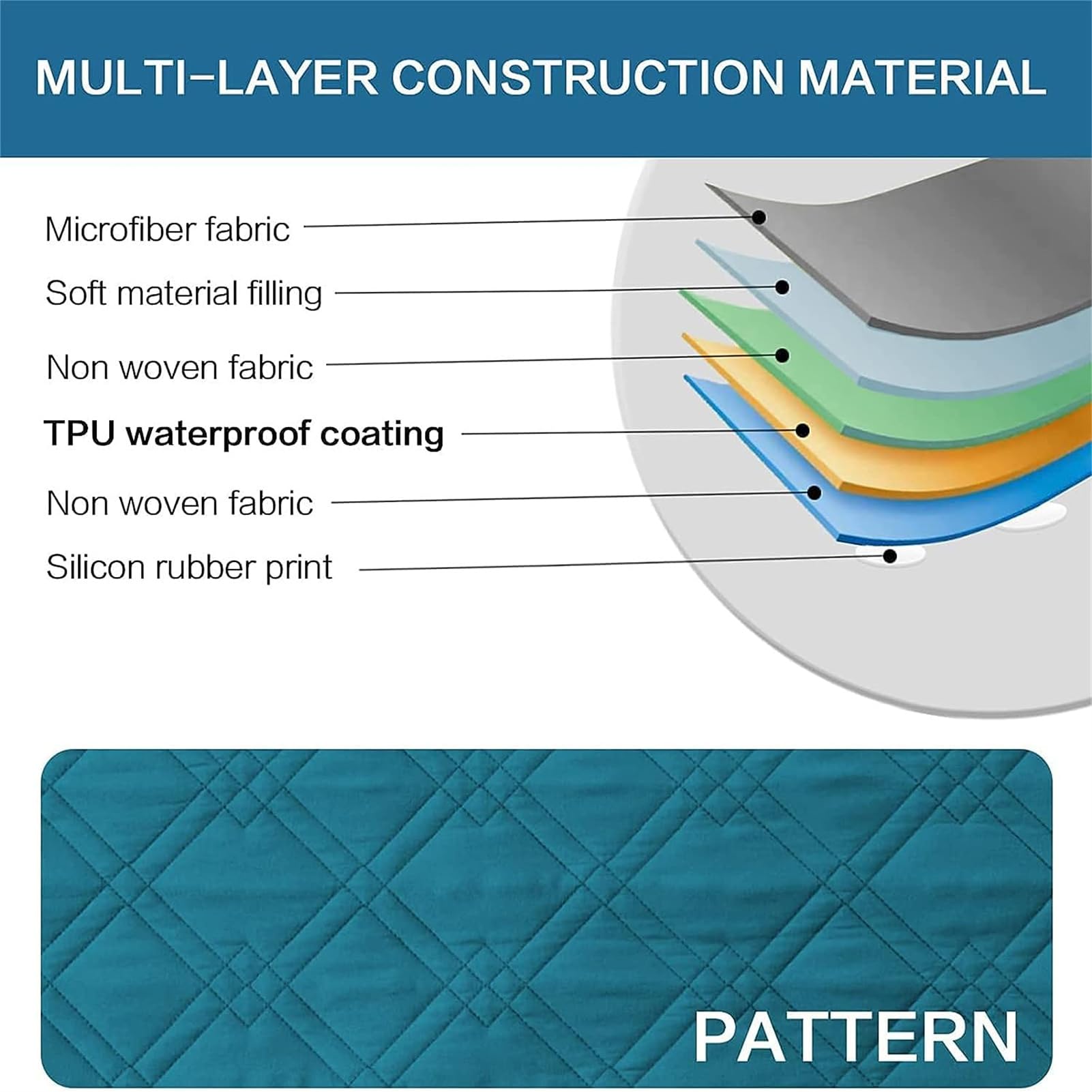 MULTI-LAYER CONSTRUCTION MATERIAL

Microfiber fabric

Soft material filling

Non woven fabric

TPU waterproof coating

Non woven fabric

Silicon rubber print

PATTERN